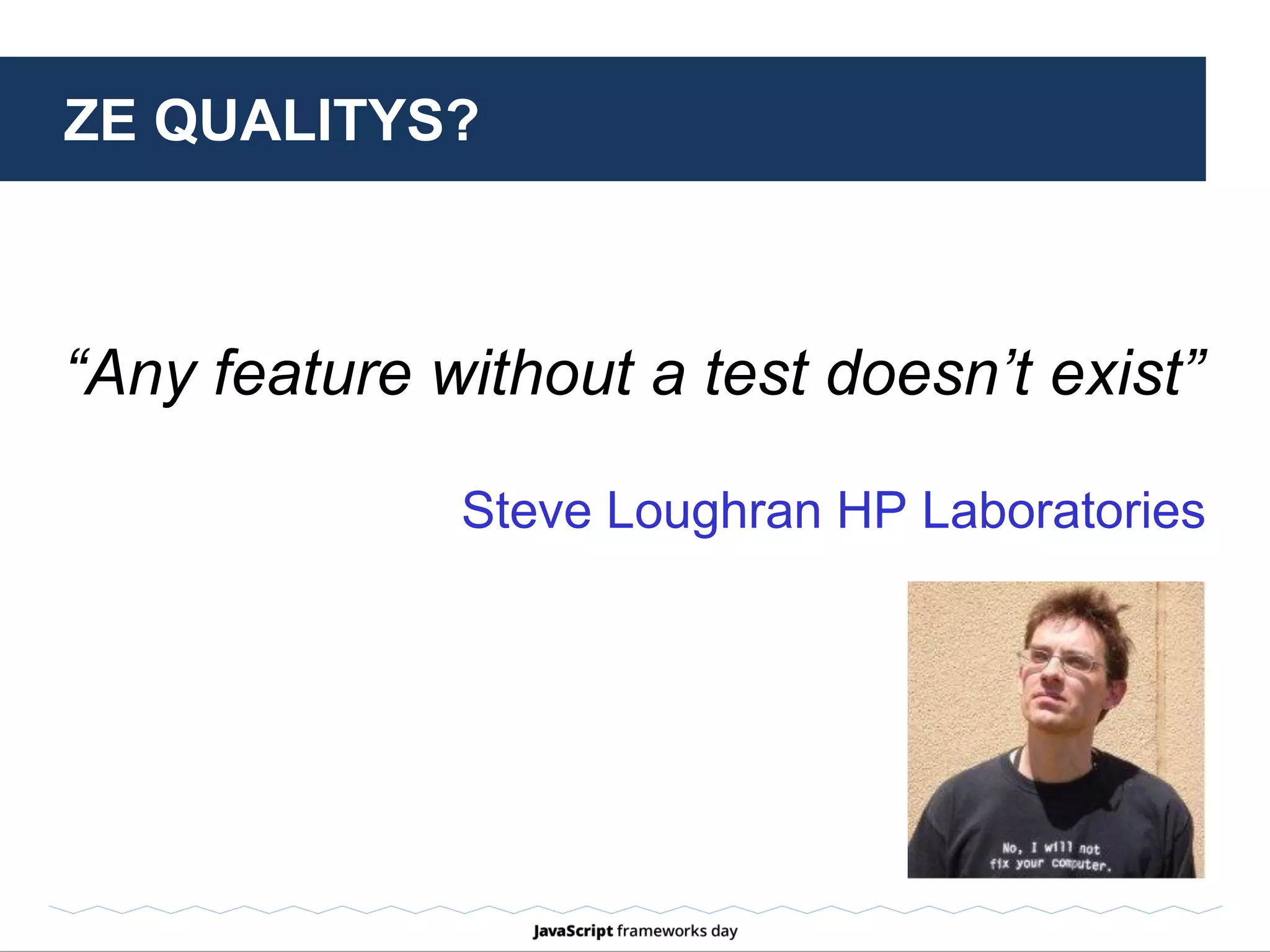 ZE QUALITYS?

“Any feature without a test doesn’t exist”

Steve Loughran HP Laboratories

No, I will not fix your computer.

JavaScript frameworks day